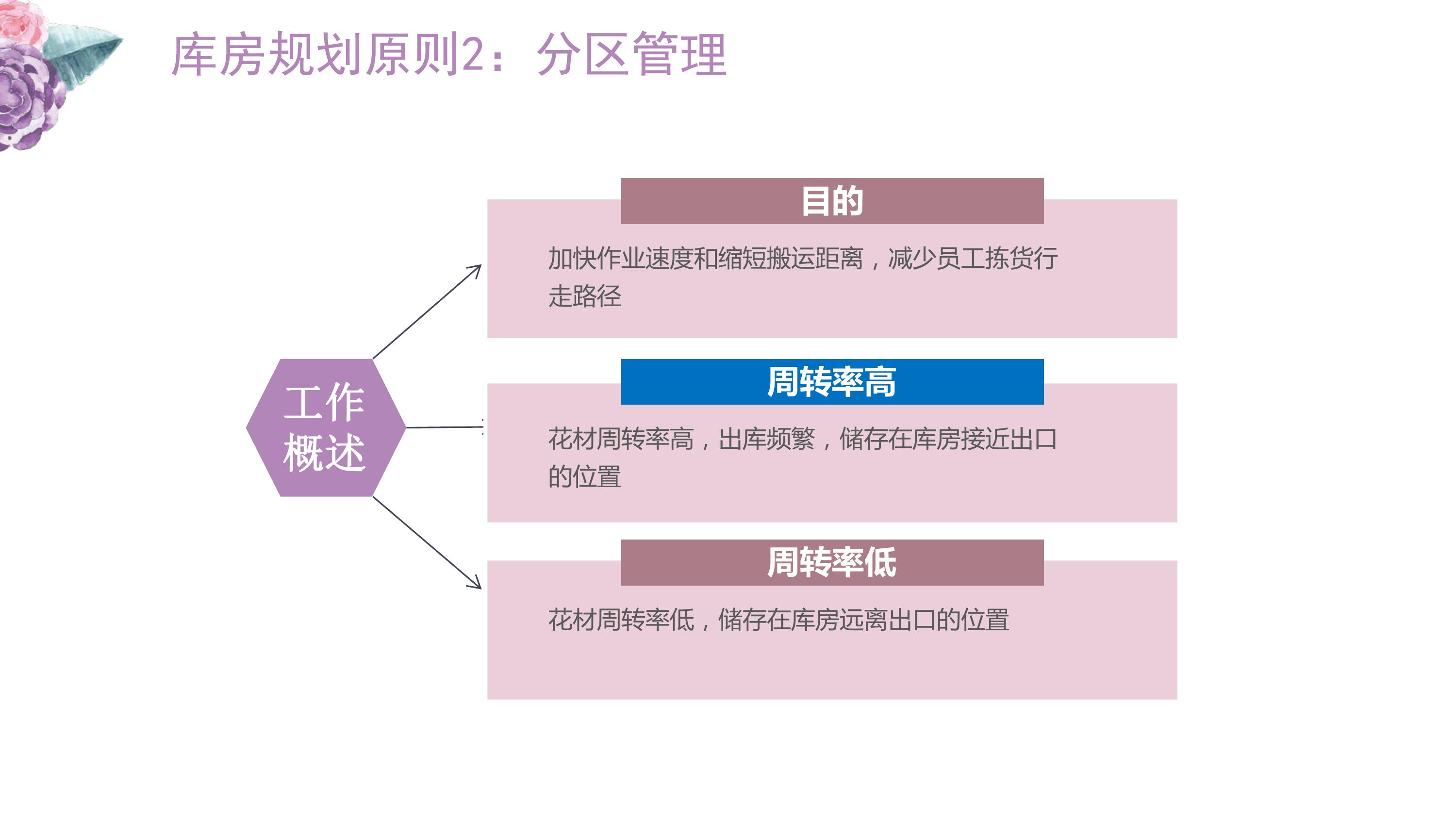 库房规划原则2：分区管理

工作概述

目的

加快作业速度和缩短搬运距离，减少员工拣货行走路径

周转率高

花材周转率高，出库频繁，储存在库房接近出口的位置

周转率低

花材周转率低，储存在库房远离出口的位置